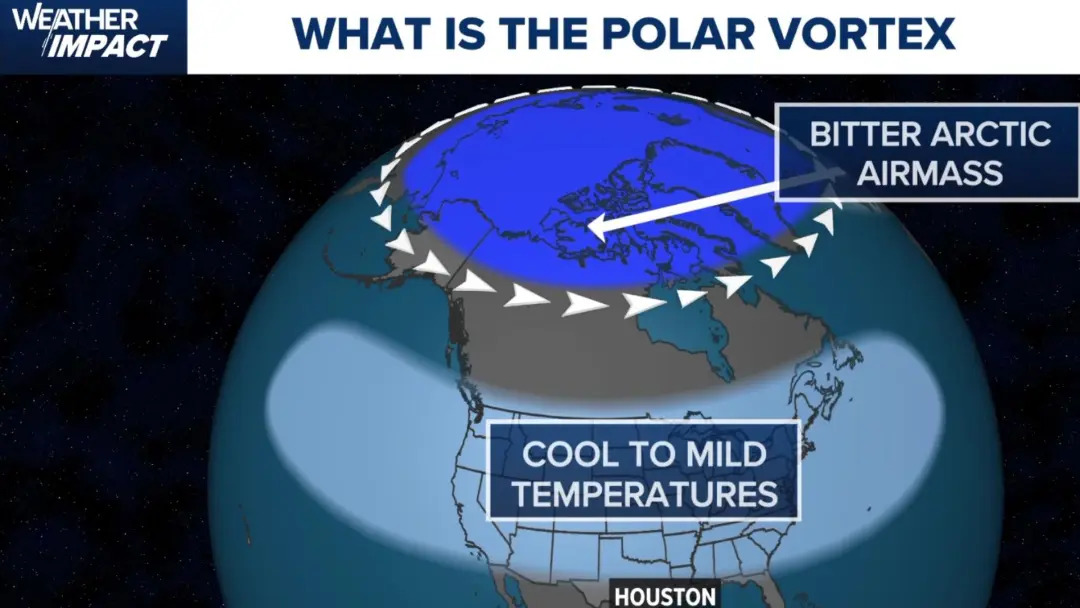 WEATHER IMPACT

WHAT IS THE POLAR VORTEX

BITTER ARCTIC AIRMASS

COOL TO MILD TEMPERATURES

HOUSTON